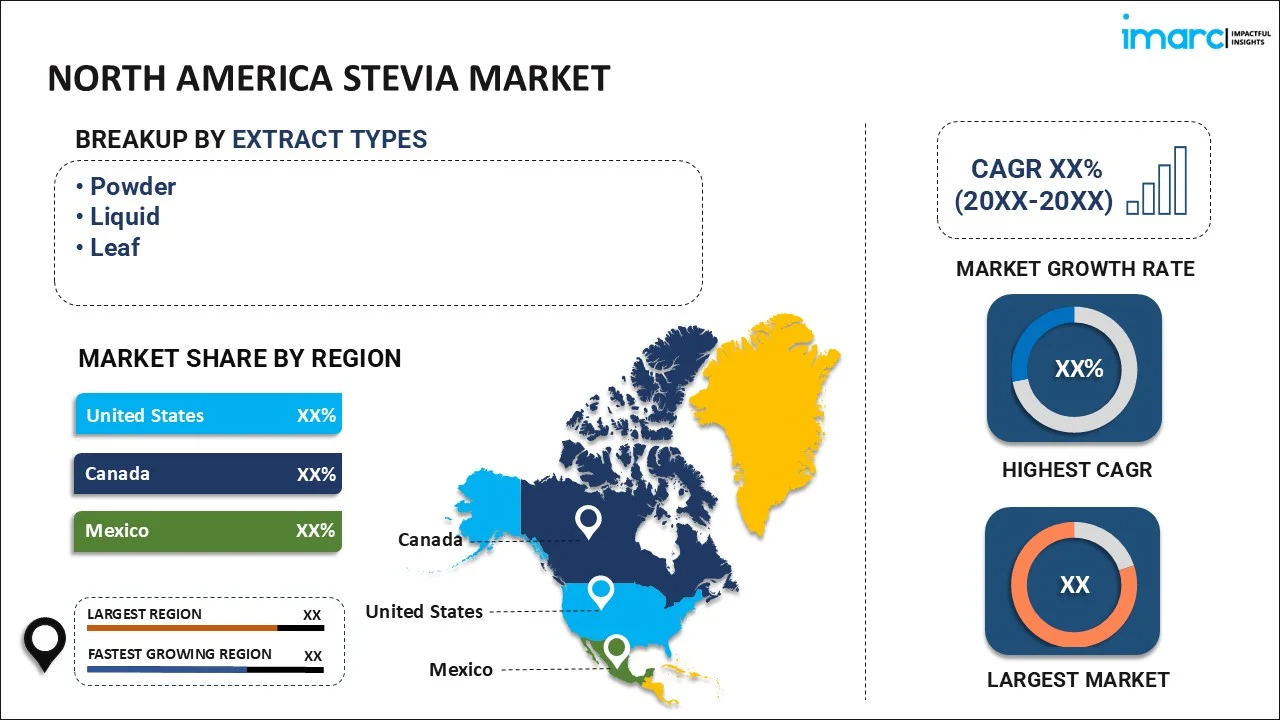 imarc IMPACTFUL INSIGHTS

NORTH AMERICA STEVIA MARKET

BREAKUP BY EXTRACT TYPES

• Powder
• Liquid
• Leaf

MARKET SHARE BY REGION

United States XX%

Canada XX%

Mexico XX%

LARGEST REGION XX

FASTEST GROWING REGION XX

Canada

United States

Mexico

CAGR XX% (20XX-20XX)

MARKET GROWTH RATE

XX%

HIGHEST CAGR

XX

LARGEST MARKET